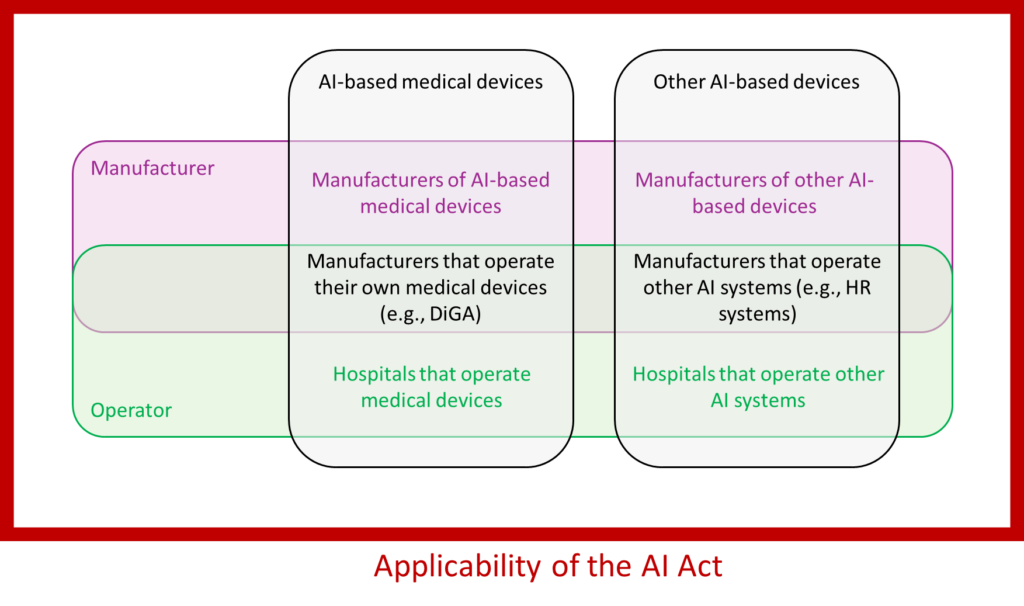 AI-based medical devices

Other AI-based devices

Manufacturer

Manufacturers of AI-based medical devices

Manufacturers of other AI-based devices

Manufacturers that operate their own medical devices (e.g., DiGA)

Manufacturers that operate other AI systems (e.g., HR systems)

Hospitals that operate medical devices

Hospitals that operate other AI systems

Operator

Applicability of the AI Act